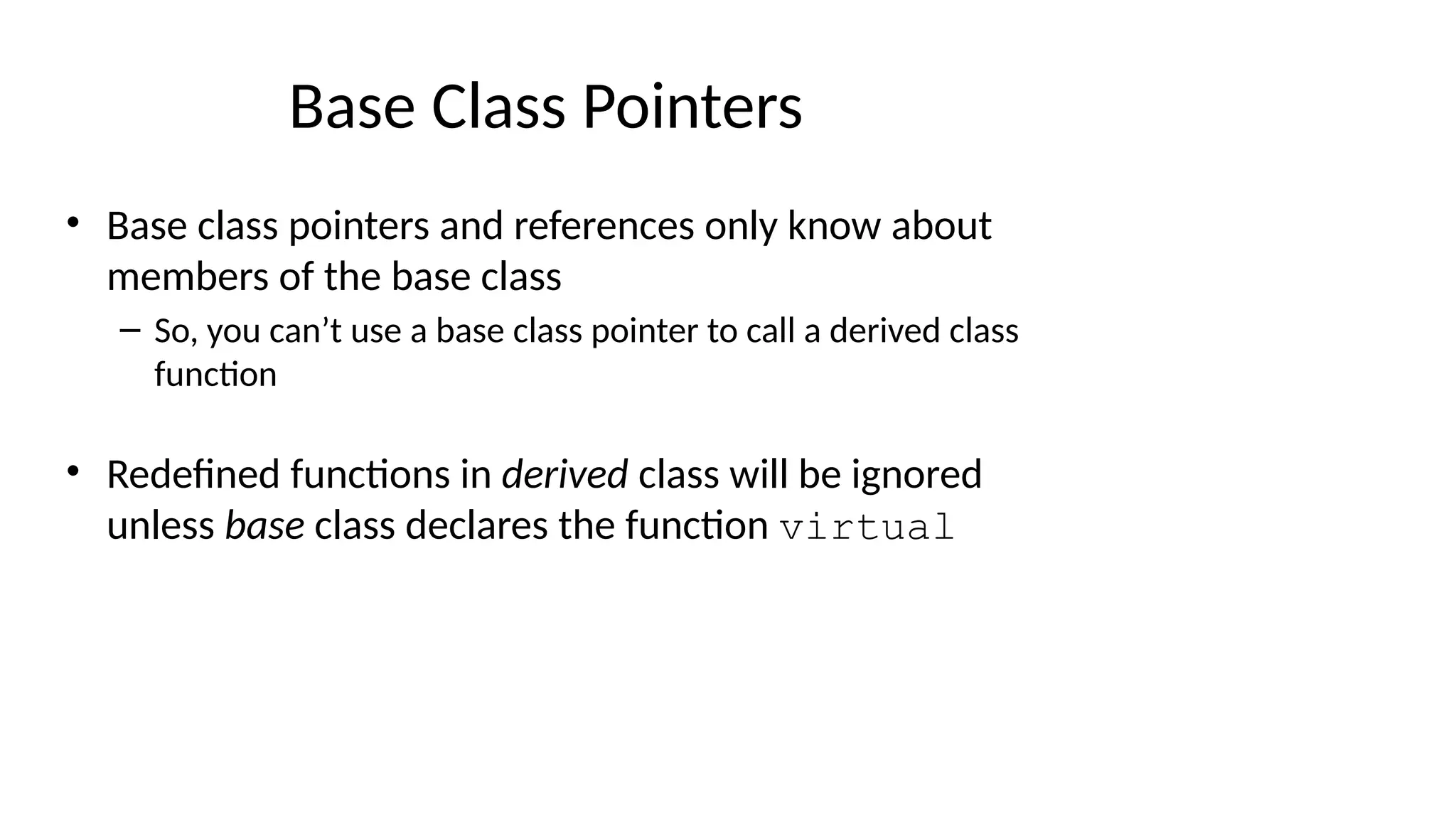 Base Class Pointers

• Base class pointers and references only know about members of the base class

– So, you can’t use a base class pointer to call a derived class function

• Redefined functions in derived class will be ignored unless base class declares the function virtual